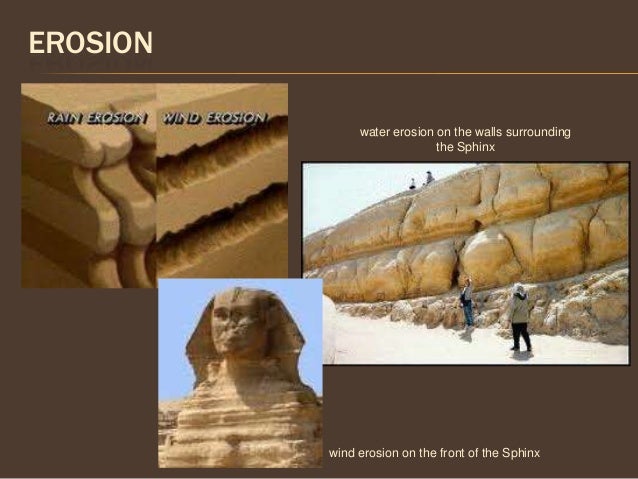 EROSION

RAIN EROSION WIND EROSION

water erosion on the walls surrounding the Sphinx

wind erosion on the front of the Sphinx